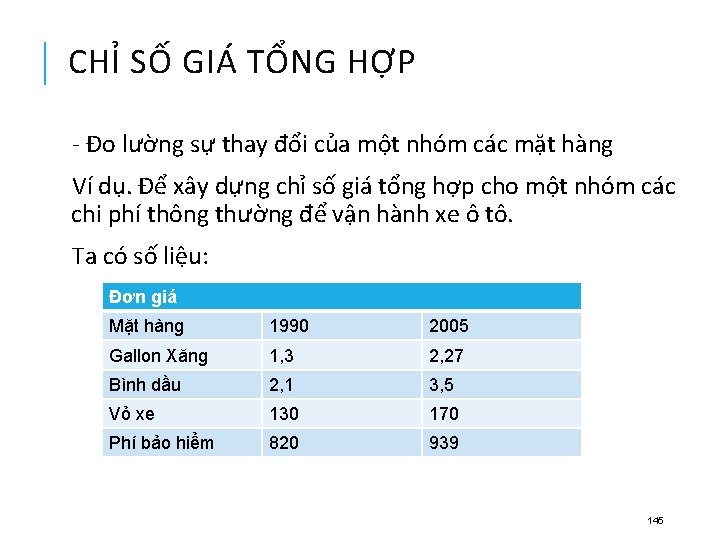 CHỈ SỐ GIÁ TỔNG HỢP

- Đo lường sự thay đổi của một nhóm các mặt hàng

Ví dụ. Để xây dựng chỉ số giá tổng hợp cho một nhóm các chi phí thông thường để vận hành xe ô tô.

Ta có số liệu:

| Đơn giá | | |
|---|---|---|
| Mặt hàng | 1990 | 2005 |
| Gallon Xăng | 1,3 | 2,27 |
| Bình dầu | 2,1 | 3,5 |
| Vỏ xe | 130 | 170 |
| Phí bảo hiểm | 820 | 939 |

145